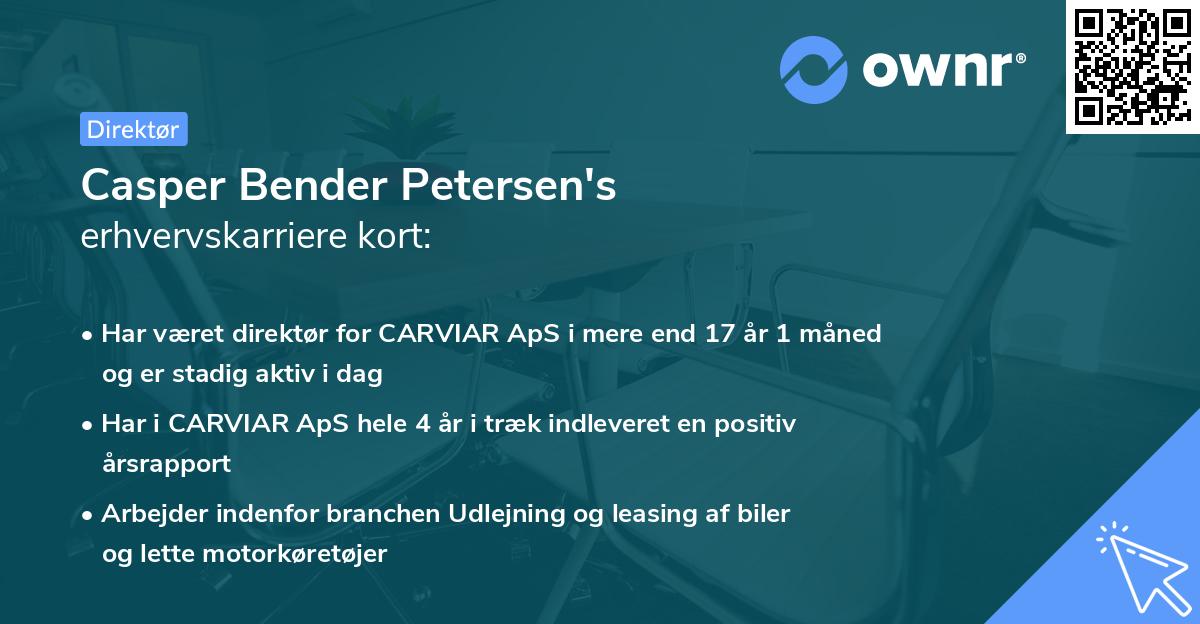 ownr®

Direktør

Casper Bender Petersen's
erhvervskarriere kort:

• Har været direktør for CARVIAR ApS i mere end 17 år 1 måned og er stadig aktiv i dag

• Har i CARVIAR ApS hele 4 år i træk indleveret en positiv årsrapport

• Arbejder indenfor branchen Udlejning og leasing af biler og lette motorkøretøjer